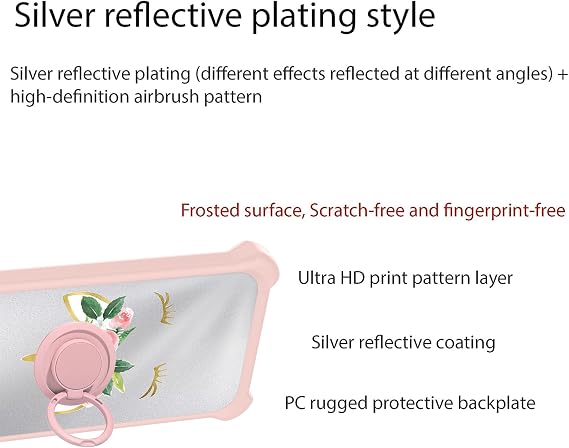 Silver reflective plating style

Silver reflective plating (different effects reflected at different angles) + high-definition airbrush pattern

Frosted surface, Scratch-free and fingerprint-free

Ultra HD print pattern layer

Silver reflective coating

PC rugged protective backplate